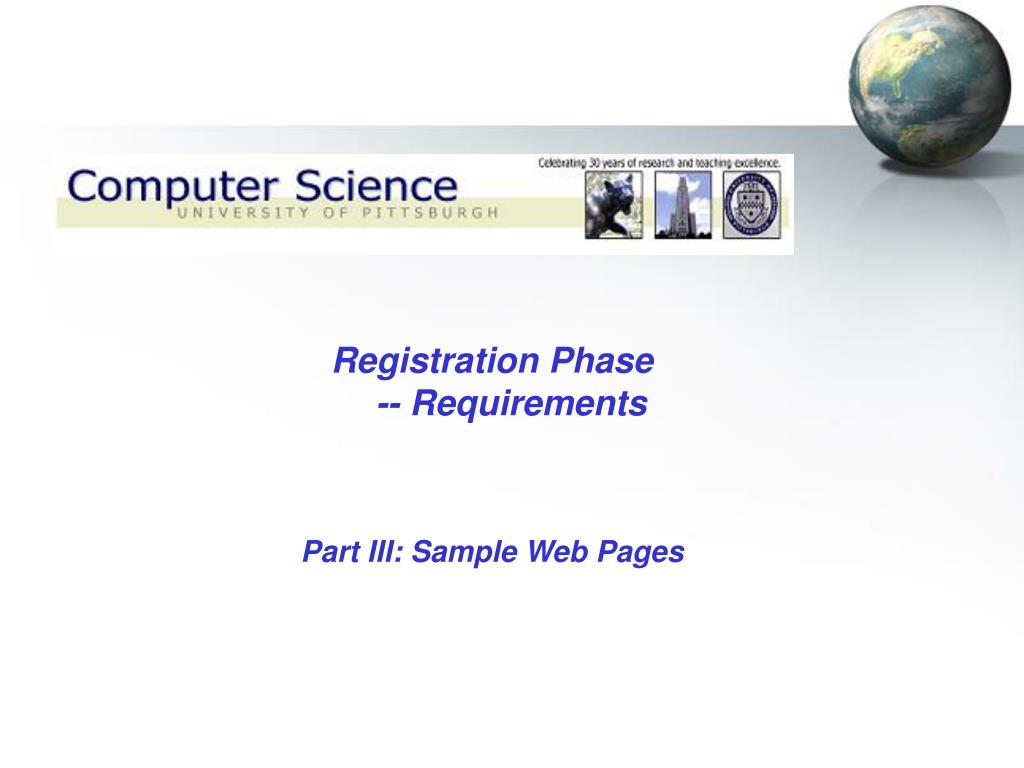 Computer Science
UNIVERSITY OF PITTSBURGH

Celebrating 30 years of research and teaching excellence.

Registration Phase
-- Requirements

Part III: Sample Web Pages